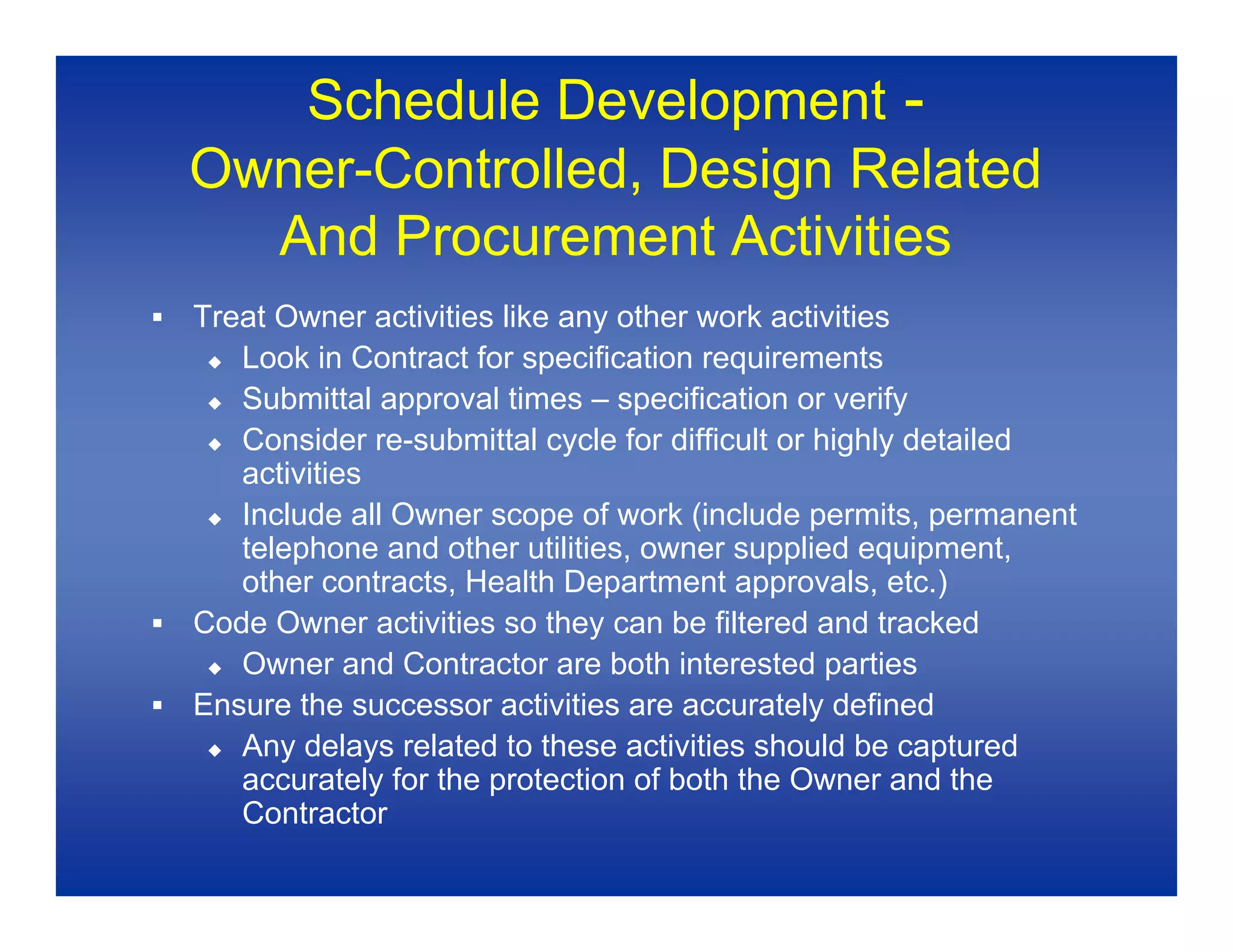 Schedule Development - Owner-Controlled, Design Related And Procurement Activities

▪ Treat Owner activities like any other work activities
◆ Look in Contract for specification requirements
◆ Submittal approval times – specification or verify
◆ Consider re-submittal cycle for difficult or highly detailed activities
◆ Include all Owner scope of work (include permits, permanent telephone and other utilities, owner supplied equipment, other contracts, Health Department approvals, etc.)
▪ Code Owner activities so they can be filtered and tracked
◆ Owner and Contractor are both interested parties
▪ Ensure the successor activities are accurately defined
◆ Any delays related to these activities should be captured accurately for the protection of both the Owner and the Contractor